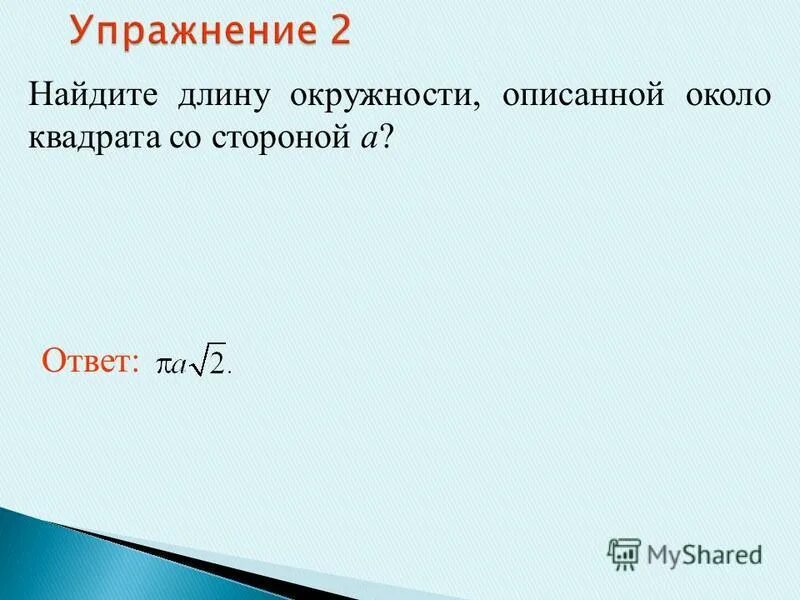 Упражнение 2

Найдите длину окружности, описанной около квадрата со стороной $a$?

Ответ: $\pi a\sqrt{2}.$

MyShared